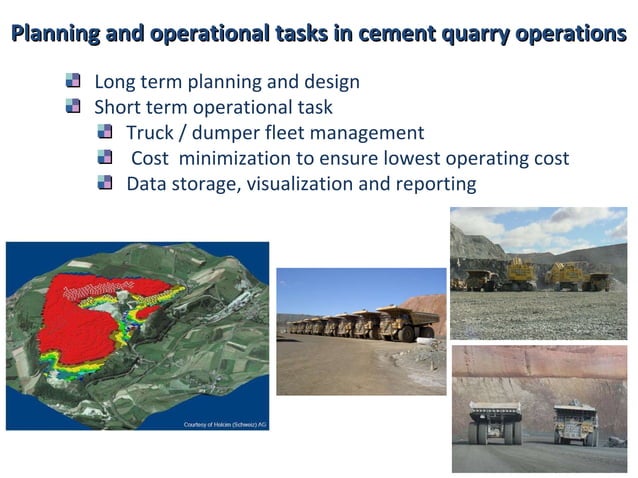 Planning and operational tasks in cement quarry operations

Long term planning and design
Short term operational task
Truck / dumper fleet management
Cost minimization to ensure lowest operating cost
Data storage, visualization and reporting

Courtesy of Holcim (Schweiz) AG